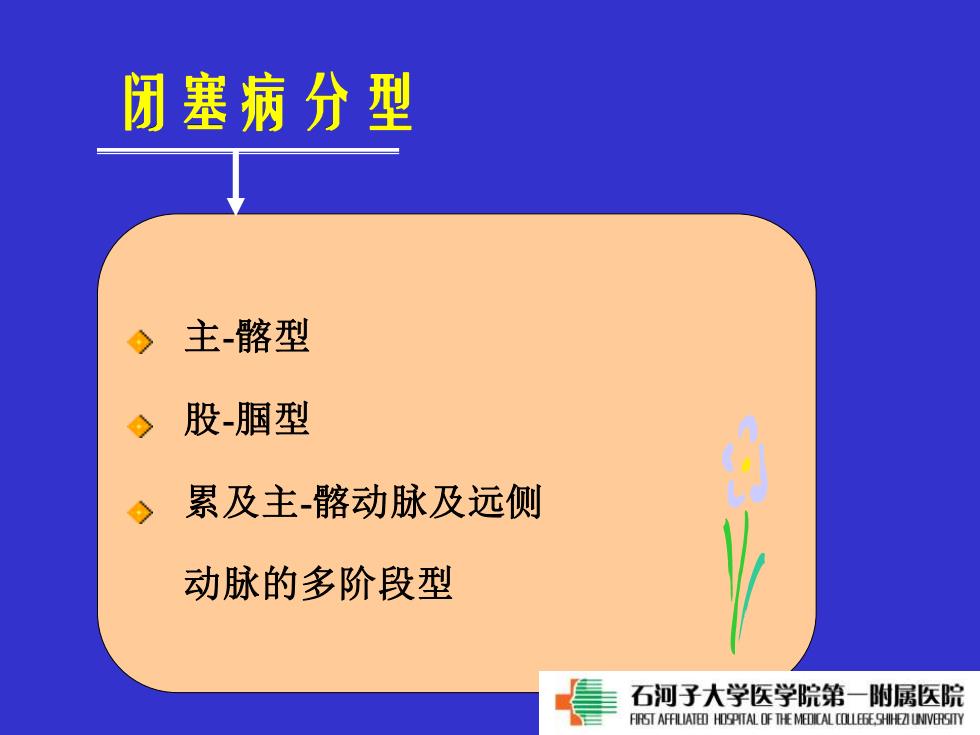 闭塞病分型

主-髂型

股-腘型

累及主-髂动脉及远侧动脉的多阶段型

石河子大学医学院第一附属医院
FIRST AFFILIATED HOSPITAL OF THE MEDICAL COLLEGE,SHIHEZI UNIVERSITY